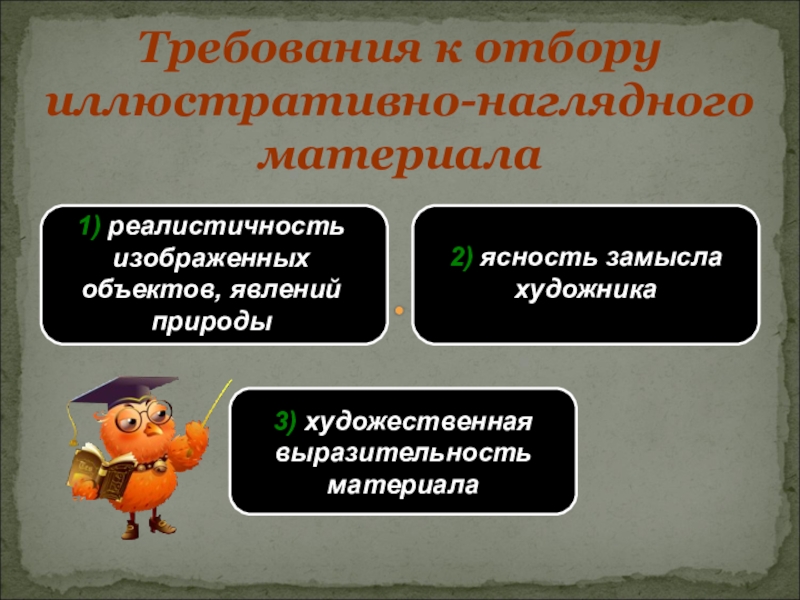 Требования к отбору иллюстративно-наглядного материала

1) реалистичность изображенных объектов, явлений природы

2) ясность замысла художника

3) художественная выразительность материала